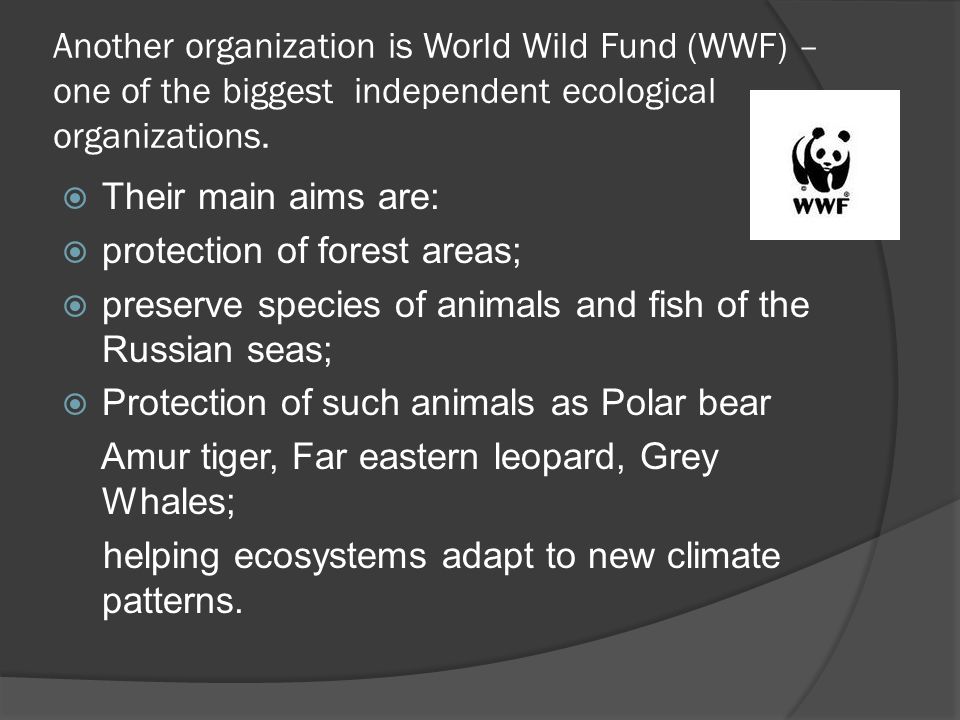 Another organization is World Wild Fund (WWF) – one of the biggest independent ecological organizations.

WWF

Their main aims are:

protection of forest areas;

preserve species of animals and fish of the Russian seas;

Protection of such animals as Polar bear Amur tiger, Far eastern leopard, Grey Whales;

helping ecosystems adapt to new climate patterns.